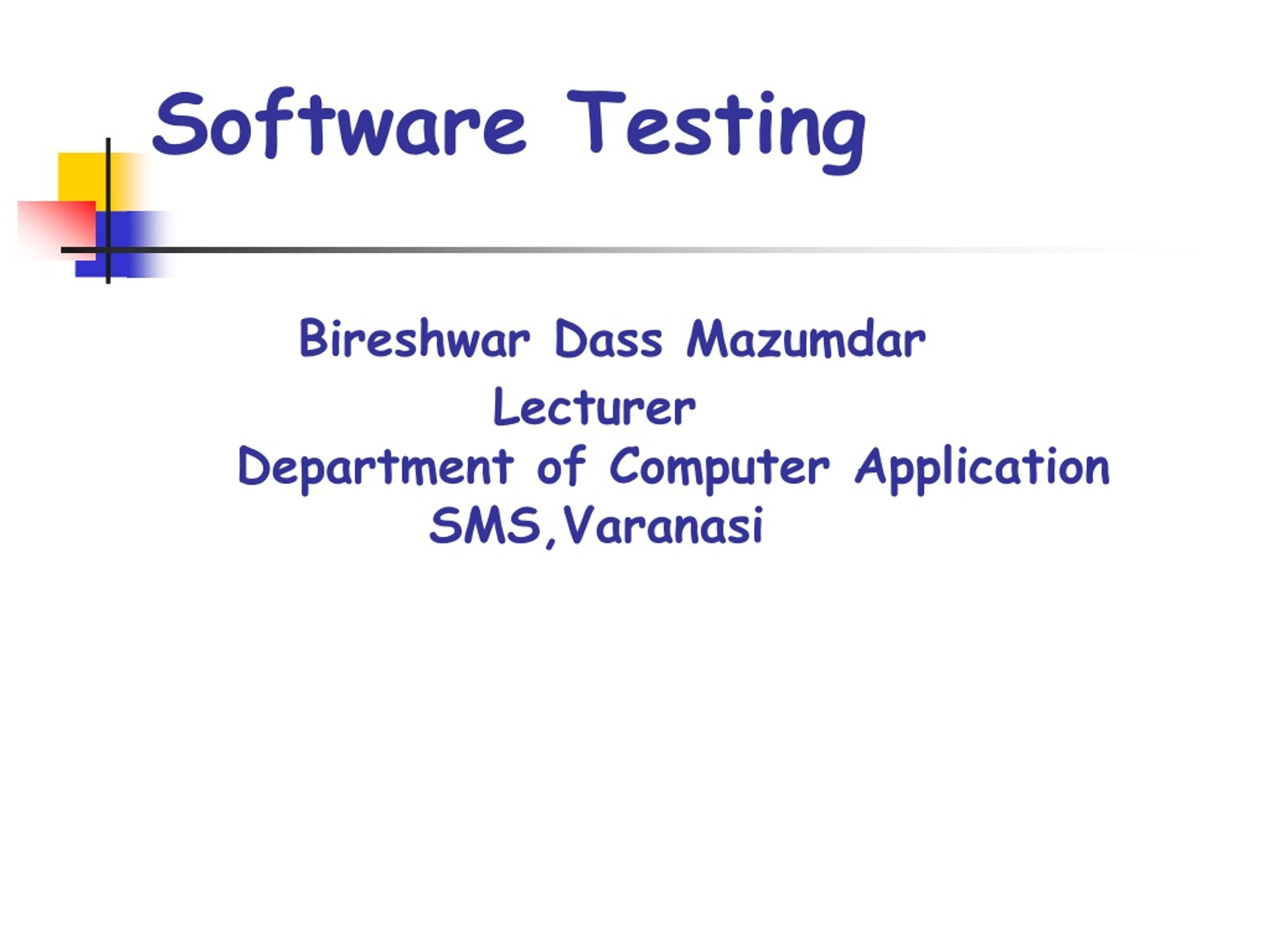 Software Testing

Bireshwar Dass Mazumdar
Lecturer
Department of Computer Application
SMS,Varanasi